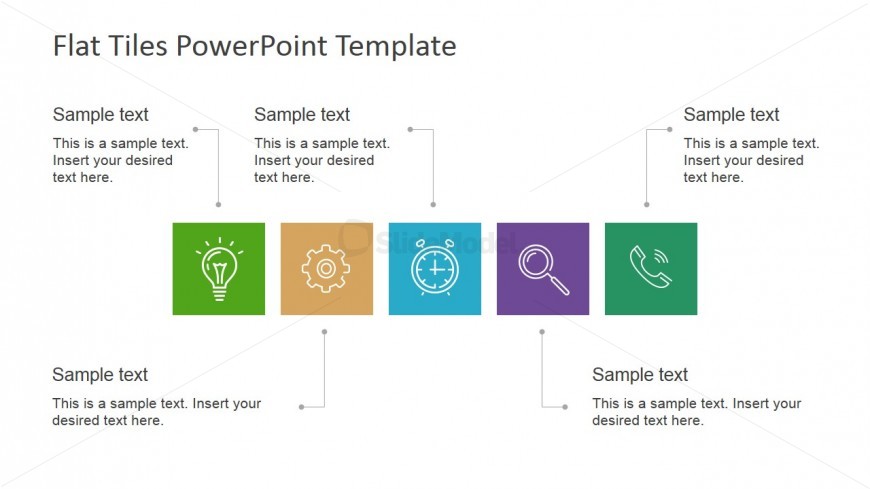 Flat Tiles PowerPoint Template

Sample text

This is a sample text. Insert your desired text here.

Sample text

This is a sample text. Insert your desired text here.

Sample text

This is a sample text. Insert your desired text here.

SlideModel

Sample text

This is a sample text. Insert your desired text here.

Sample text

This is a sample text. Insert your desired text here.